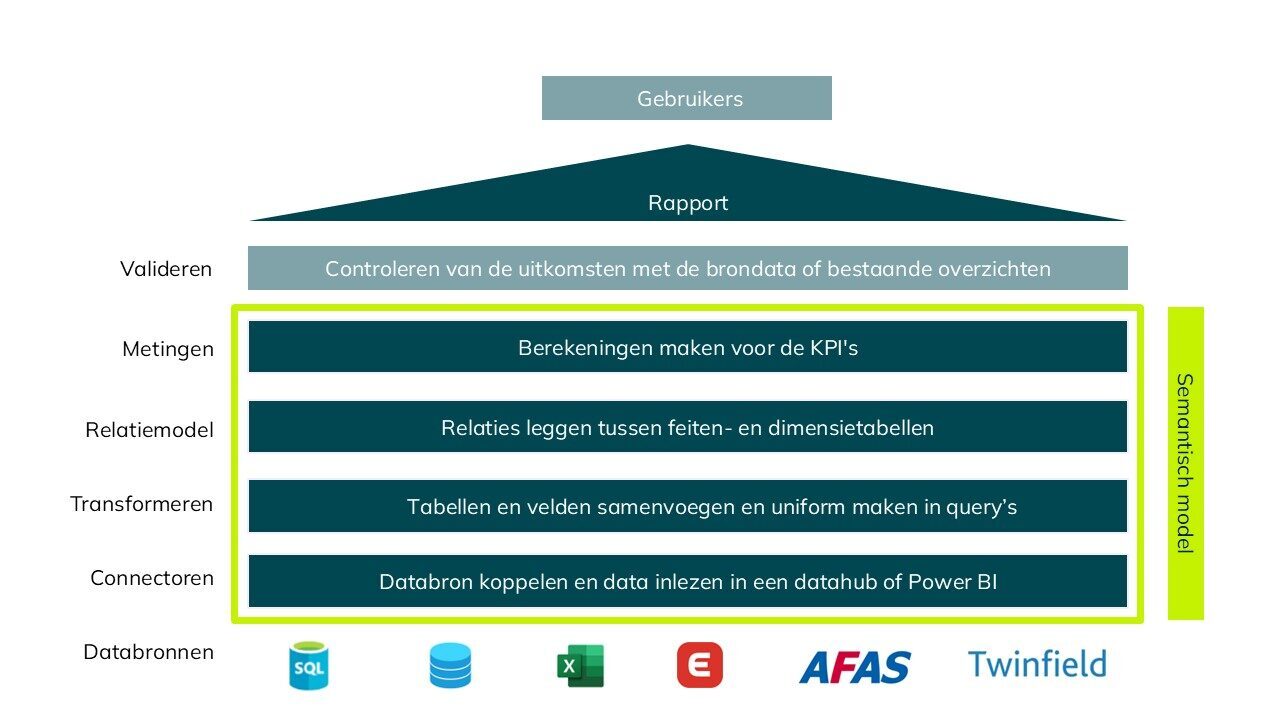 Gebruikers

Rapport

Valideren
Controleren van de uitkomsten met de brondata of bestaande overzichten

Metingen
Berekeningen maken voor de KPI's

Relatiemodel
Relaties leggen tussen feiten- en dimensietabellen

Transformeren
Tabellen en velden samenvoegen en uniform maken in query's

Connectoren
Databron koppelen en data inlezen in een datahub of Power BI

Semantisch model

Databronnen
SQL
X
E
AFAS
Twinfield